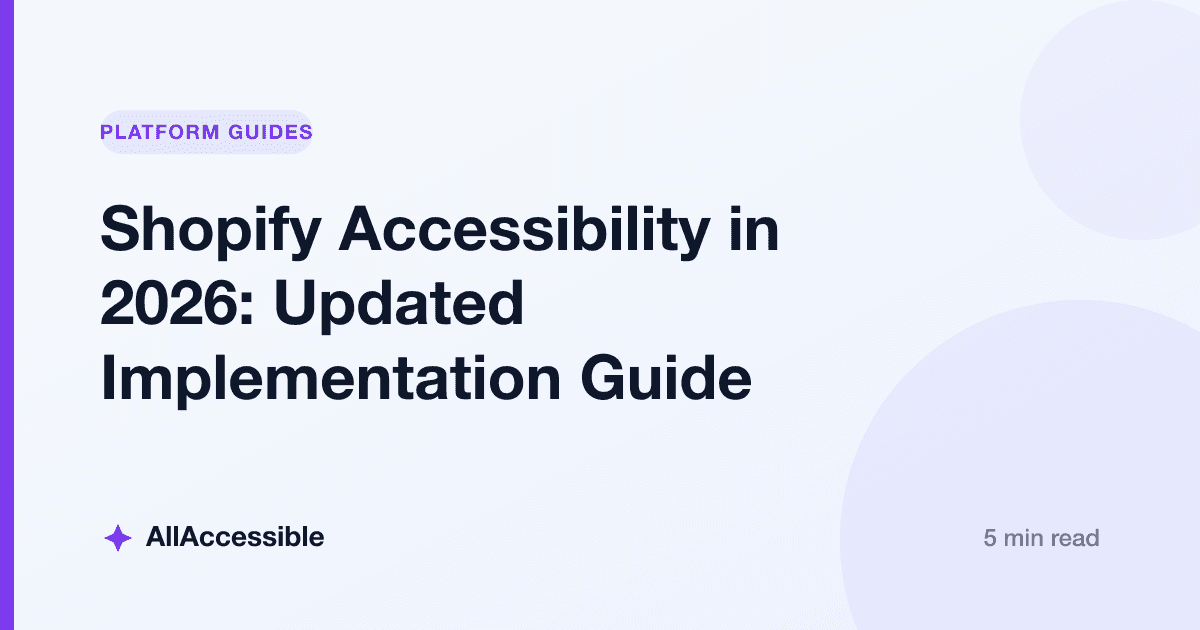 PLATFORM GUIDES

Shopify Accessibility in 2026: Updated Implementation Guide

AllAccessible

5 min read